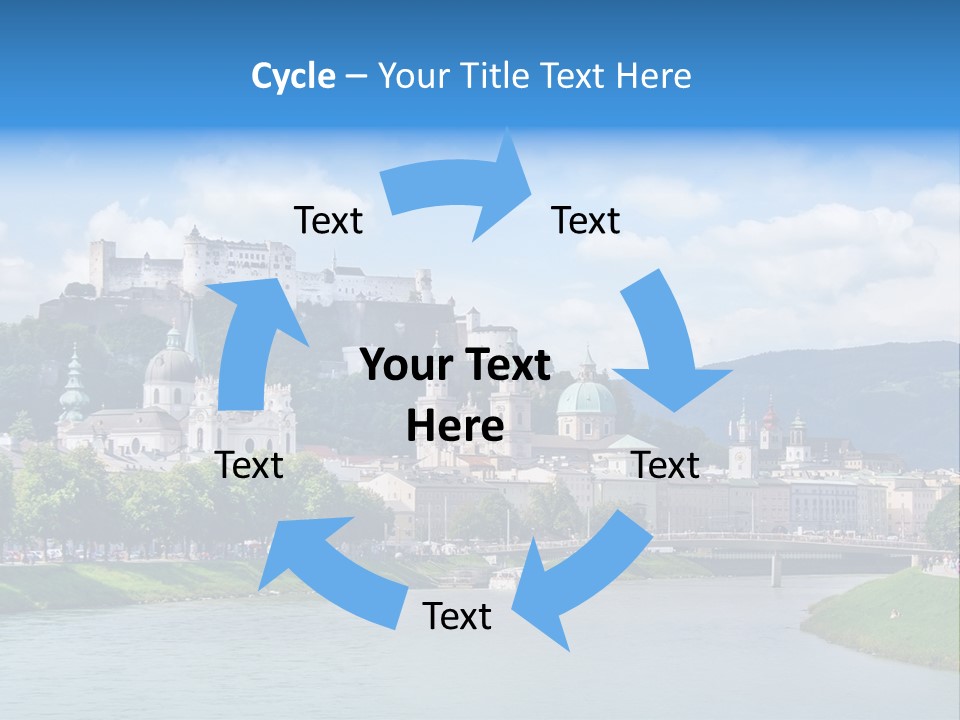 Cycle – Your Title Text Here

Text

Text

Your Text Here

Text

Text

Text